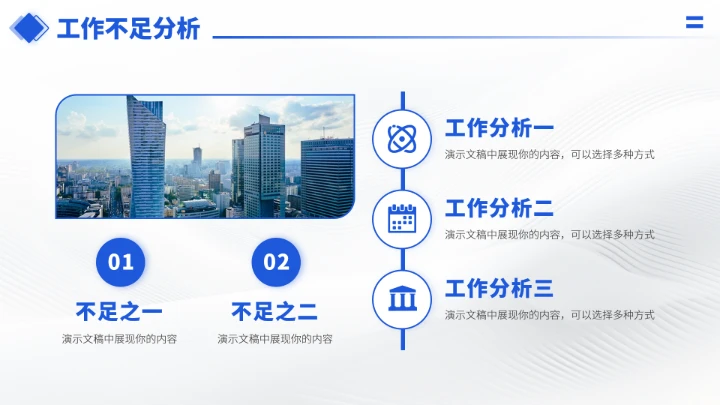 工作不足分析

01

不足之一

演示文稿中展现你的内容

02

不足之二

演示文稿中展现你的内容

工作分析一

演示文稿中展现你的内容，可以选择多种方式

工作分析二

演示文稿中展现你的内容，可以选择多种方式

工作分析三

演示文稿中展现你的内容，可以选择多种方式